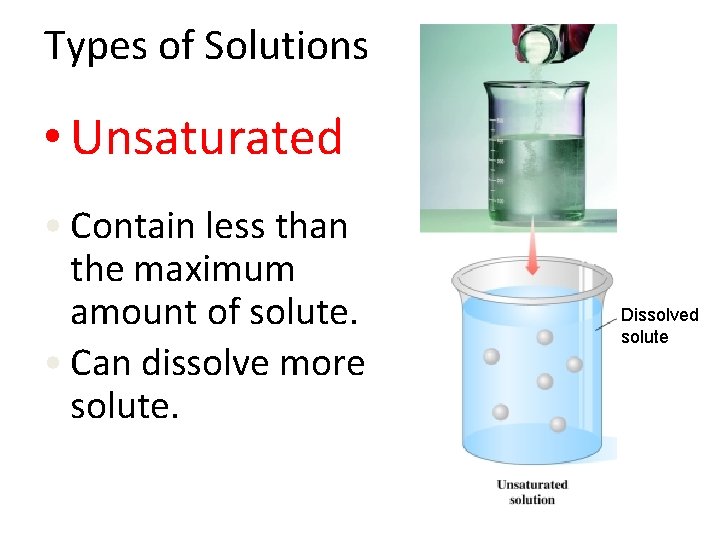 Types of Solutions

• Unsaturated

• Contain less than the maximum amount of solute.
• Can dissolve more solute.

Dissolved solute

Unsaturated solution